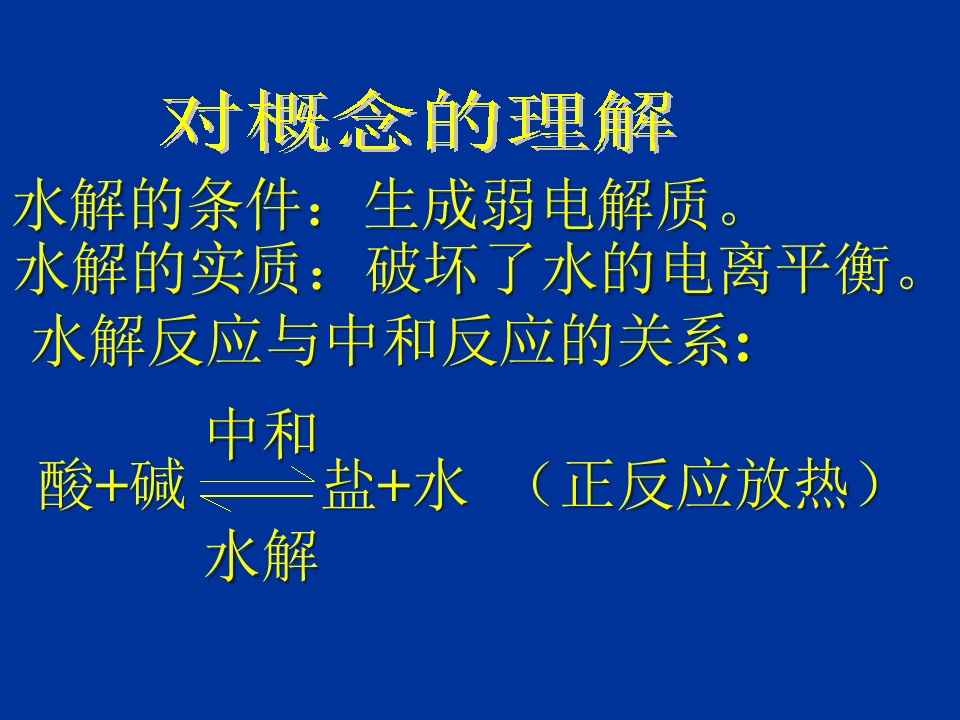 对概念的理解

水解的条件：生成弱电解质。

水解的实质：破坏了水的电离平衡。

水解反应与中和反应的关系:

酸+碱 $\underset{水解}{\overset{中和}{\rightleftharpoons}}$ 盐+水 （正反应放热）